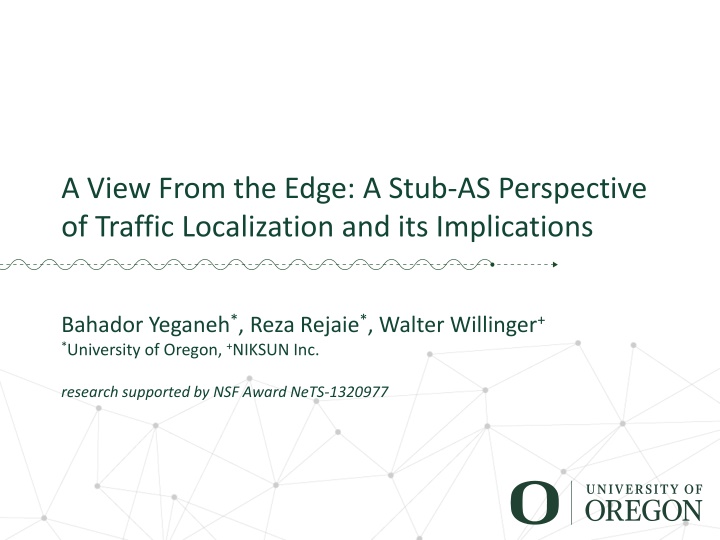 A View From the Edge: A Stub-AS Perspective of Traffic Localization and its Implications

Bahador Yeganeh*, Reza Rejaie*, Walter Willinger+
*University of Oregon, +NIKSUN Inc.

research supported by NSF Award NeTS-1320977

O UNIVERSITY OF OREGON